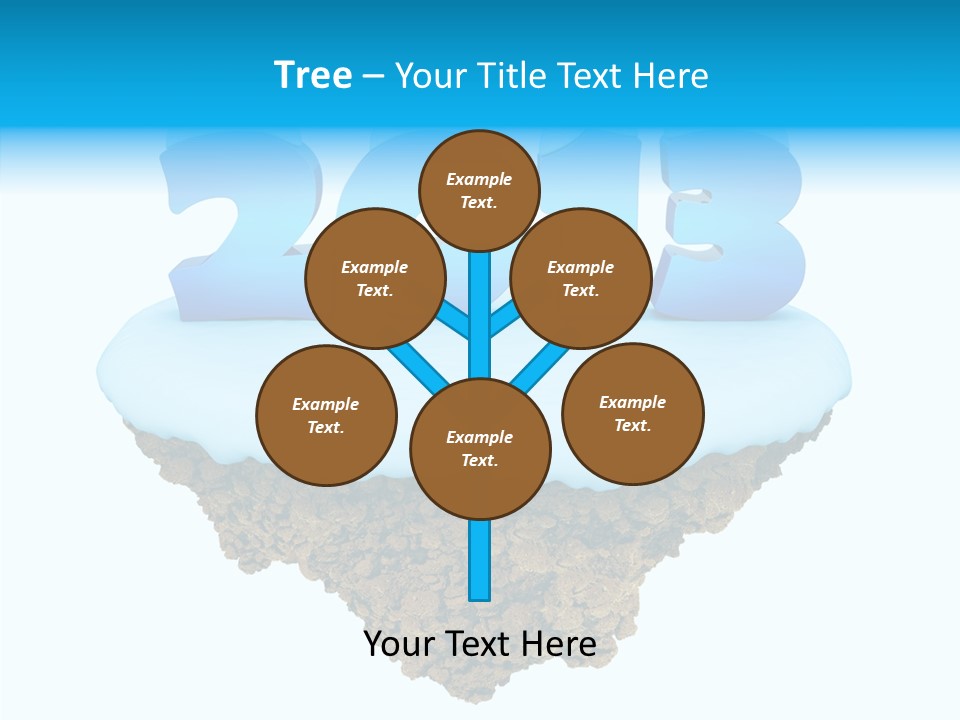 Tree – Your Title Text Here

2013

Example Text.

Example Text.

Example Text.

Example Text.

Example Text.

Example Text.

Your Text Here